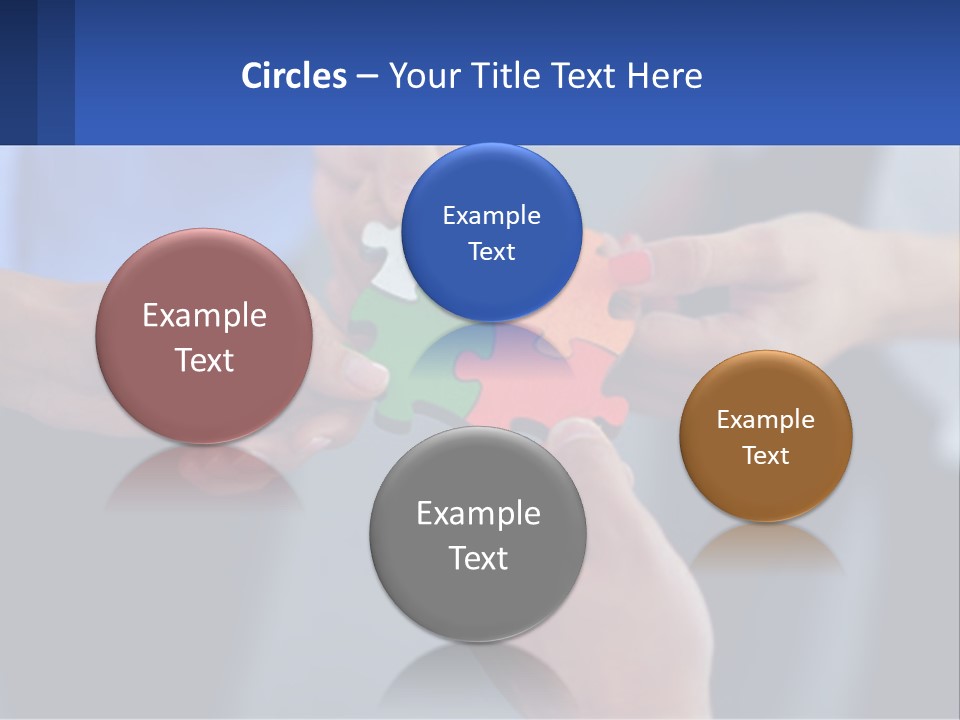 Circles – Your Title Text Here

Example Text

Example Text

Example Text

Example Text